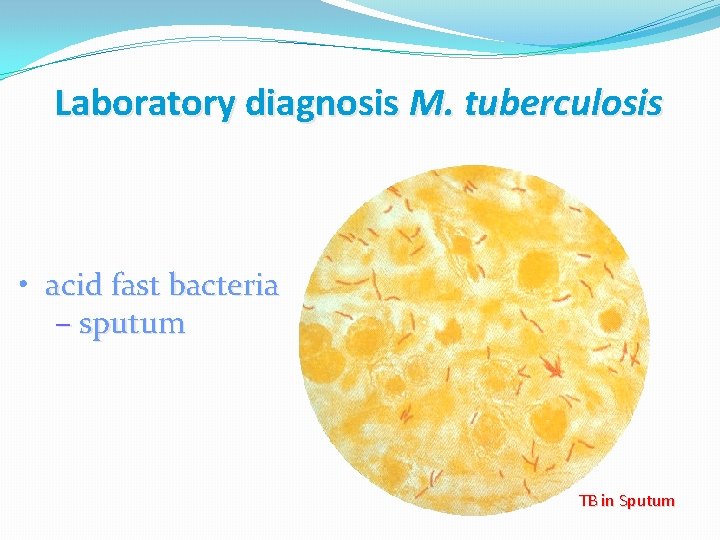 Laboratory diagnosis M. tuberculosis

• acid fast bacteria
  – sputum

TB in Sputum